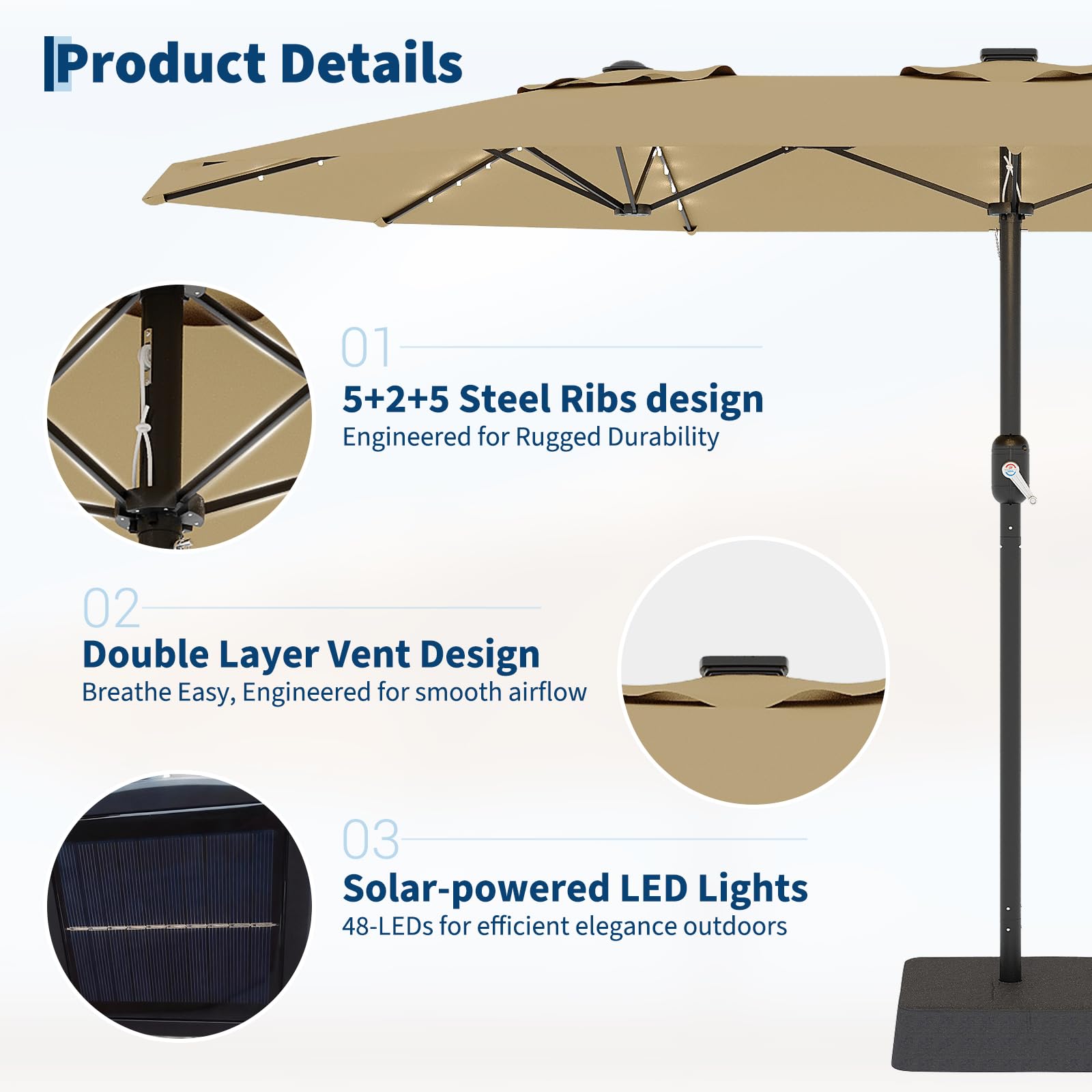 Product Details

01
5+2+5 Steel Ribs design
Engineered for Rugged Durability

02
Double Layer Vent Design
Breathe Easy, Engineered for smooth airflow

03
Solar-powered LED Lights
48-LEDs for efficient elegance outdoors